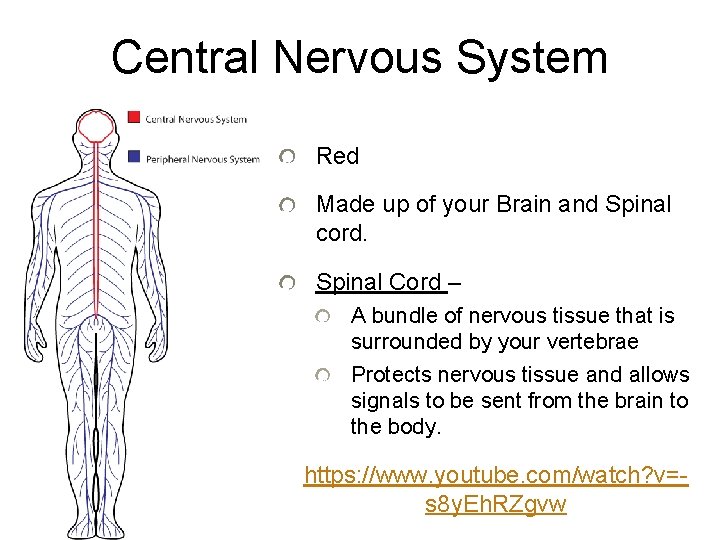 Central Nervous System

Central Nervous System

Peripheral Nervous System

Red

Made up of your Brain and Spinal cord.

Spinal Cord –

A bundle of nervous tissue that is surrounded by your vertebrae

Protects nervous tissue and allows signals to be sent from the brain to the body.

https://www.youtube.com/watch?v=-s8yEhRZgvw